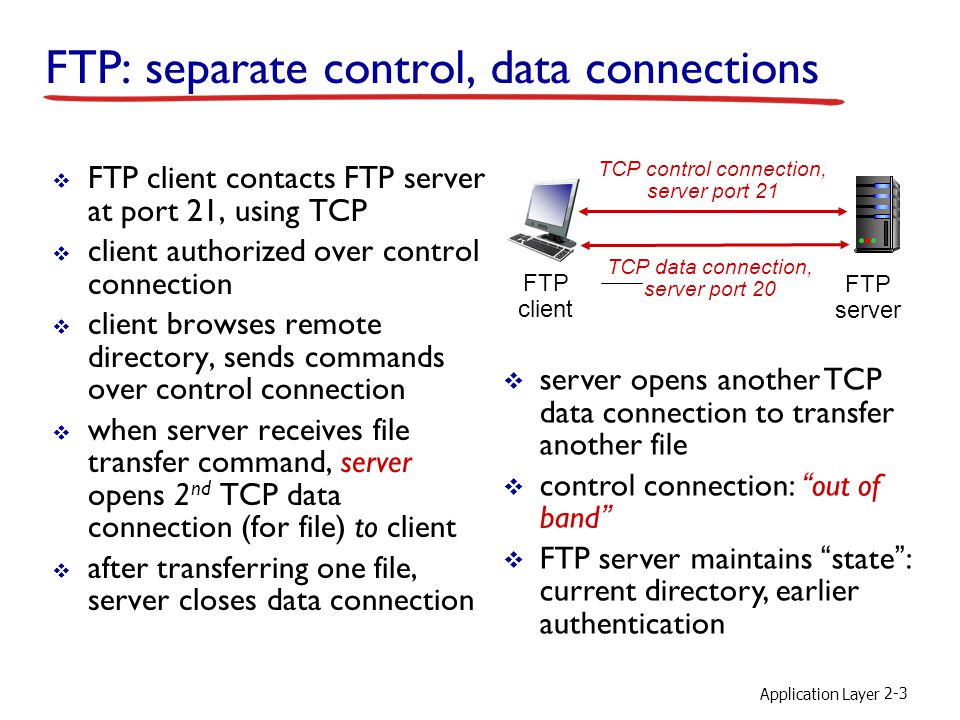 FTP: separate control, data connections

❖ FTP client contacts FTP server at port 21, using TCP
❖ client authorized over control connection
❖ client browses remote directory, sends commands over control connection
❖ when server receives file transfer command, server opens 2$^{nd}$ TCP data connection (for file) to client
❖ after transferring one file, server closes data connection

TCP control connection, server port 21

TCP data connection, server port 20

FTP client

FTP server

❖ server opens another TCP data connection to transfer another file
❖ control connection: "out of band"
❖ FTP server maintains "state": current directory, earlier authentication

Application Layer 2-3